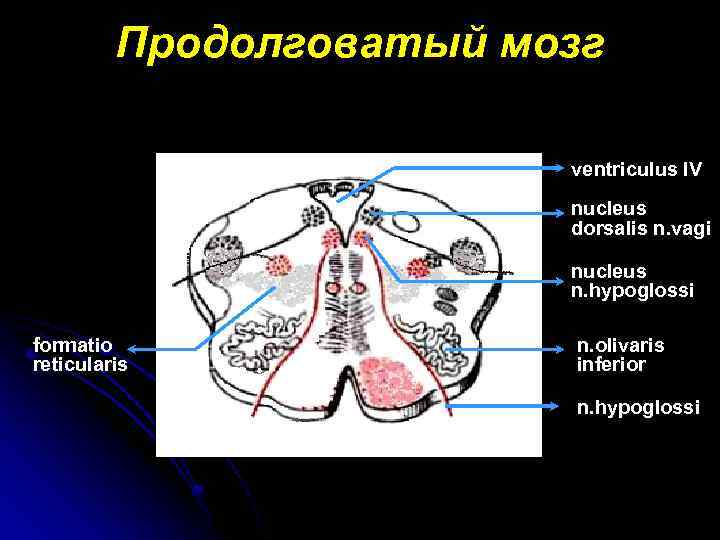 Продолговатый мозг

ventriculus IV

nucleus
dorsalis n.vagi

nucleus
n.hypoglossi

formatio
reticularis

n.olivaris
inferior

n.hypoglossi